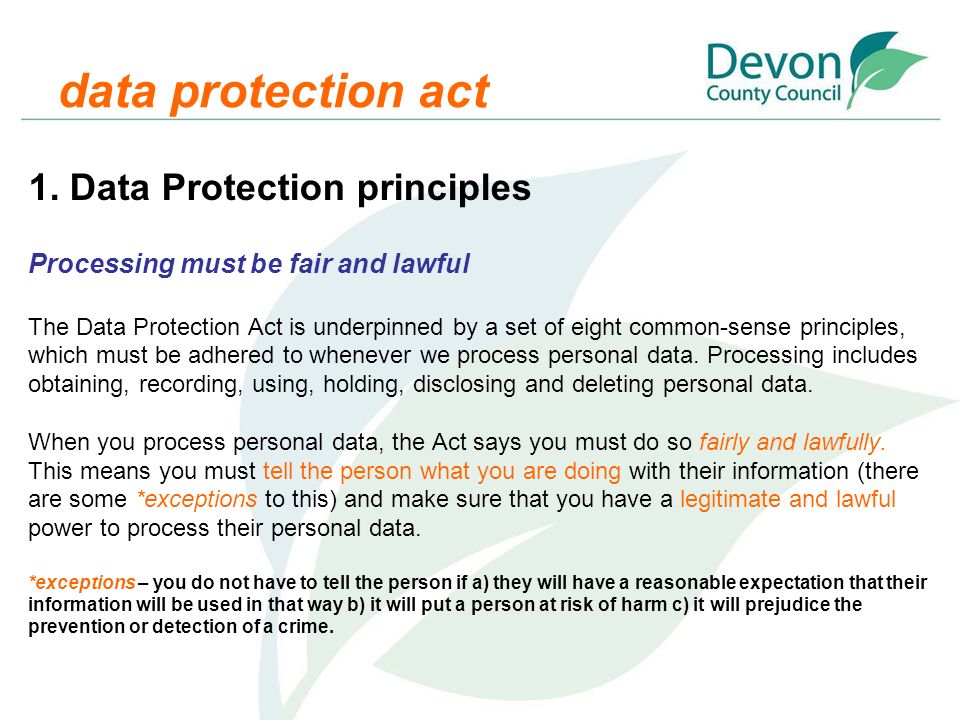 data protection act

Devon County Council

1. Data Protection principles

Processing must be fair and lawful

The Data Protection Act is underpinned by a set of eight common-sense principles, which must be adhered to whenever we process personal data. Processing includes obtaining, recording, using, holding, disclosing and deleting personal data.

When you process personal data, the Act says you must do so fairly and lawfully. This means you must tell the person what you are doing with their information (there are some *exceptions to this) and make sure that you have a legitimate and lawful power to process their personal data.

*exceptions – you do not have to tell the person if a) they will have a reasonable expectation that their information will be used in that way b) it will put a person at risk of harm c) it will prejudice the prevention or detection of a crime.